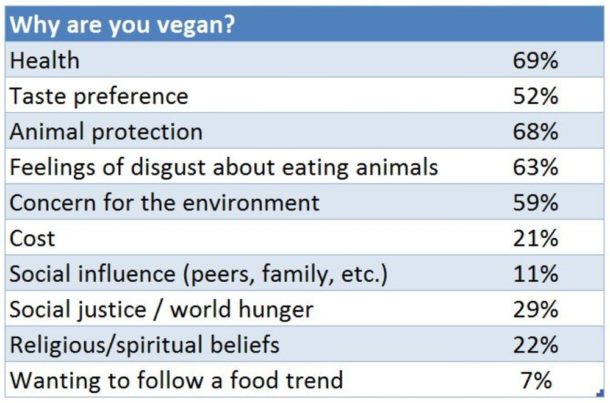 | Why are you vegan? | |
|---|---|
| Health | 69% |
| Taste preference | 52% |
| Animal protection | 68% |
| Feelings of disgust about eating animals | 63% |
| Concern for the environment | 59% |
| Cost | 21% |
| Social influence (peers, family, etc.) | 11% |
| Social justice / world hunger | 29% |
| Religious/spiritual beliefs | 22% |
| Wanting to follow a food trend | 7% |